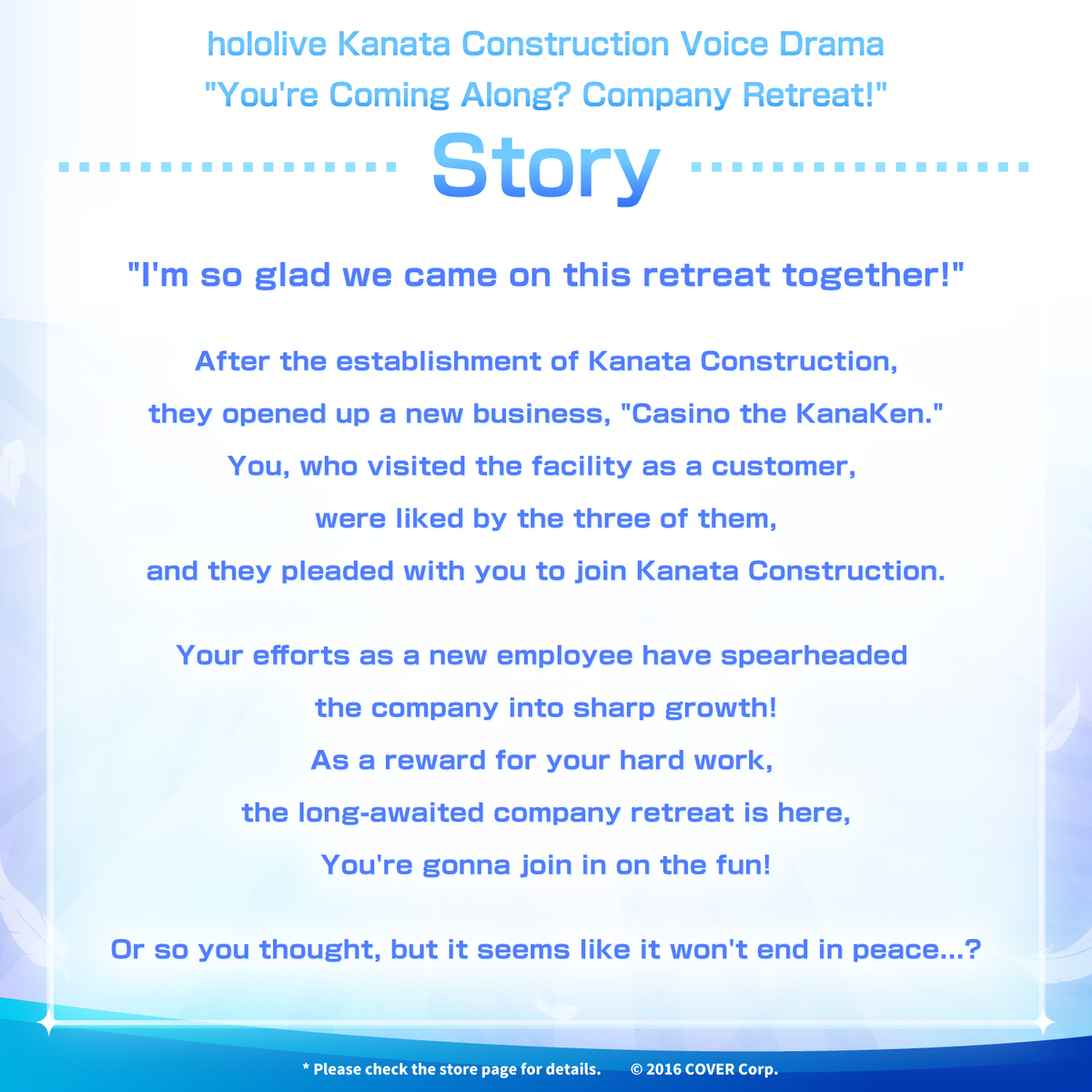 hololive Kanata Construction Voice Drama
"You're Coming Along? Company Retreat!"

Story

"I'm so glad we came on this retreat together!"

After the establishment of Kanata Construction, they opened up a new business, "Casino the KanaKen." You, who visited the facility as a customer, were liked by the three of them, and they pleaded with you to join Kanata Construction.

Your efforts as a new employee have spearheaded the company into sharp growth! As a reward for your hard work, the long-awaited company retreat is here, You're gonna join in on the fun!

Or so you thought, but it seems like it won't end in peace...?

* Please check the store page for details. © 2016 COVER Corp.